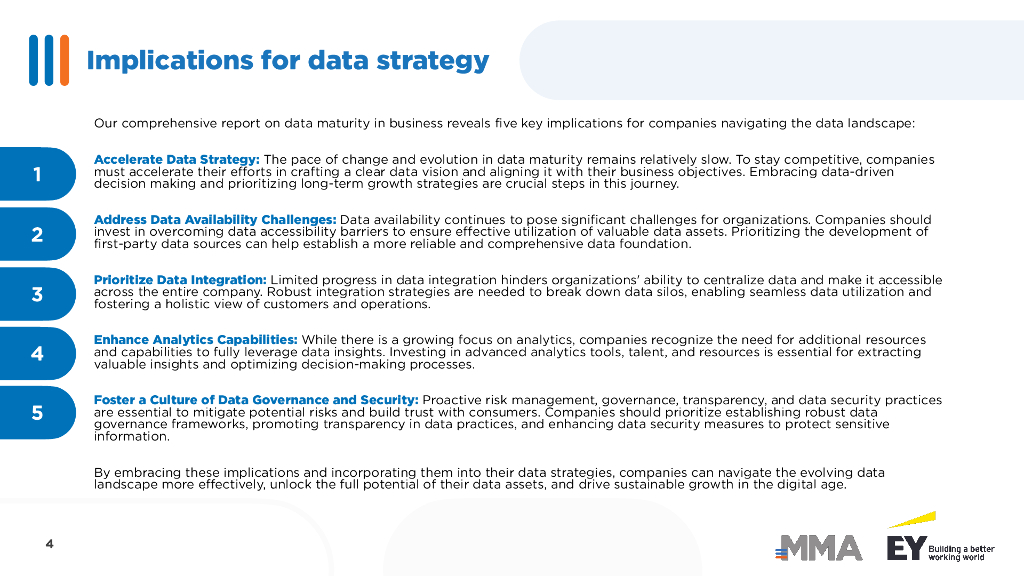 Implications for data strategy

Our comprehensive report on data maturity in business reveals five key implications for companies navigating the data landscape:

1

Accelerate Data Strategy: The pace of change and evolution in data maturity remains relatively slow. To stay competitive, companies must accelerate their efforts in crafting a clear data vision and aligning it with their business objectives. Embracing data-driven decision making and prioritizing long-term growth strategies are crucial steps in this journey.

2

Address Data Availability Challenges: Data availability continues to pose significant challenges for organizations. Companies should invest in overcoming data accessibility barriers to ensure effective utilization of valuable data assets. Prioritizing the development of first-party data sources can help establish a more reliable and comprehensive data foundation.

3

Prioritize Data Integration: Limited progress in data integration hinders organizations' ability to centralize data and make it accessible across the entire company. Robust integration strategies are needed to break down data silos, enabling seamless data utilization and fostering a holistic view of customers and operations.

4

Enhance Analytics Capabilities: While there is a growing focus on analytics, companies recognize the need for additional resources and capabilities to fully leverage data insights. Investing in advanced analytics tools, talent, and resources is essential for extracting valuable insights and optimizing decision-making processes.

5

Foster a Culture of Data Governance and Security: Proactive risk management, governance, transparency, and data security practices are essential to mitigate potential risks and build trust with consumers. Companies should prioritize establishing robust data governance frameworks, promoting transparency in data practices, and enhancing data security measures to protect sensitive information.

By embracing these implications and incorporating them into their data strategies, companies can navigate the evolving data landscape more effectively, unlock the full potential of their data assets, and drive sustainable growth in the digital age.

4

MMA

EY Building a better working world